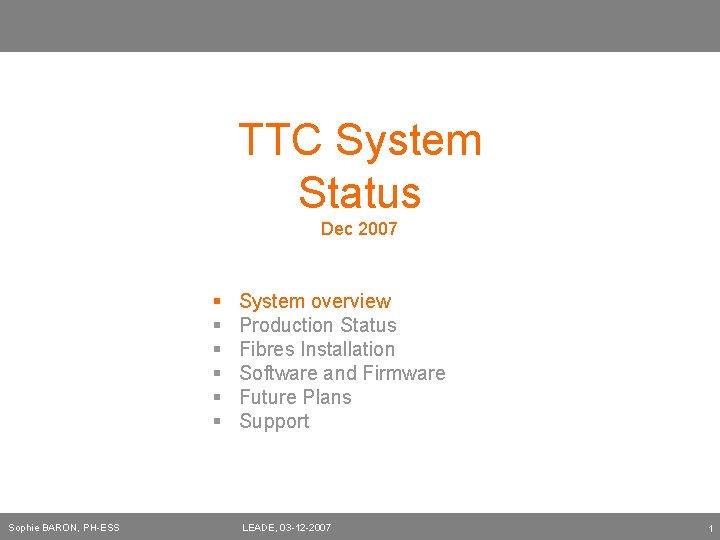 TTC System Status

Dec 2007

- System overview
- Production Status
- Fibres Installation
- Software and Firmware
- Future Plans
- Support

Sophie BARON, PH-ESS LEADE, 03-12-2007 1